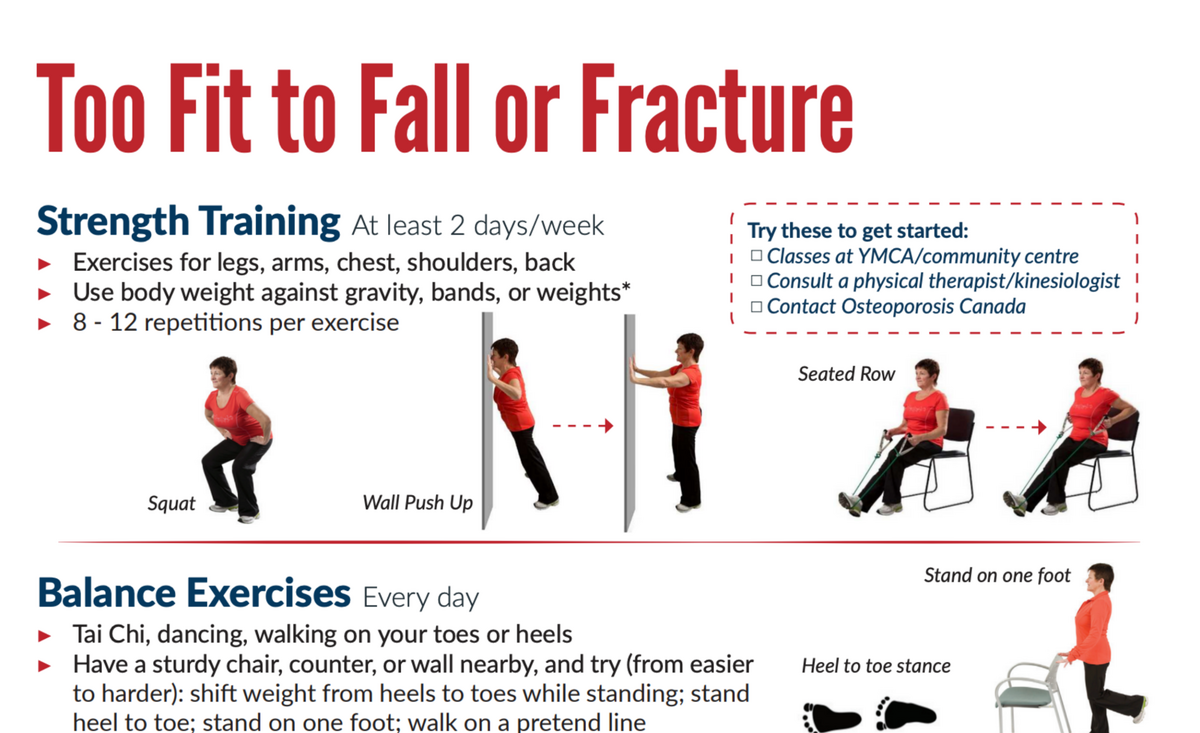 Too Fit to Fall or Fracture

Strength Training At least 2 days/week

► Exercises for legs, arms, chest, shoulders, back
► Use body weight against gravity, bands, or weights*
► 8 - 12 repetitions per exercise

Try these to get started:
☐ Classes at YMCA/community centre
☐ Consult a physical therapist/kinesiologist
☐ Contact Osteoporosis Canada

Squat

Wall Push Up

Seated Row

Balance Exercises Every day

► Tai Chi, dancing, walking on your toes or heels
► Have a sturdy chair, counter, or wall nearby, and try (from easier to harder): shift weight from heels to toes while standing; stand heel to toe; stand on one foot; walk on a pretend line

Stand on one foot

Heel to toe stance